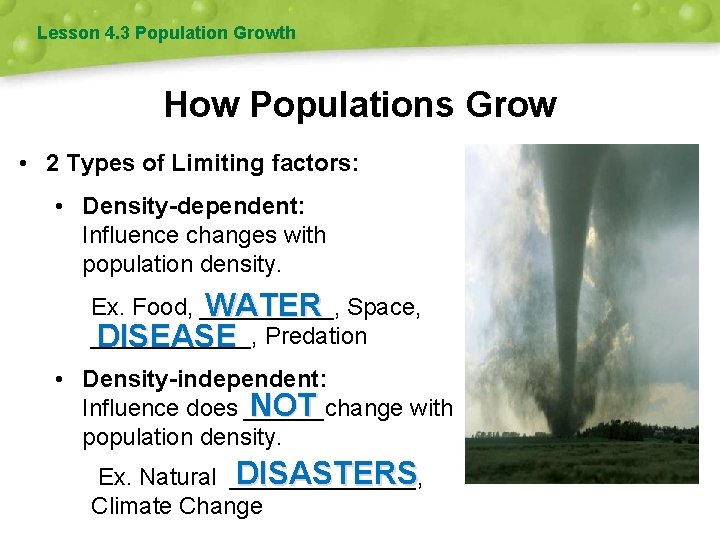 Lesson 4.3 Population Growth

How Populations Grow

• 2 Types of Limiting factors:

• Density-dependent: Influence changes with population density.

Ex. Food, WATER, Space, DISEASE, Predation

• Density-independent: Influence does NOT change with population density.

Ex. Natural DISASTERS, Climate Change